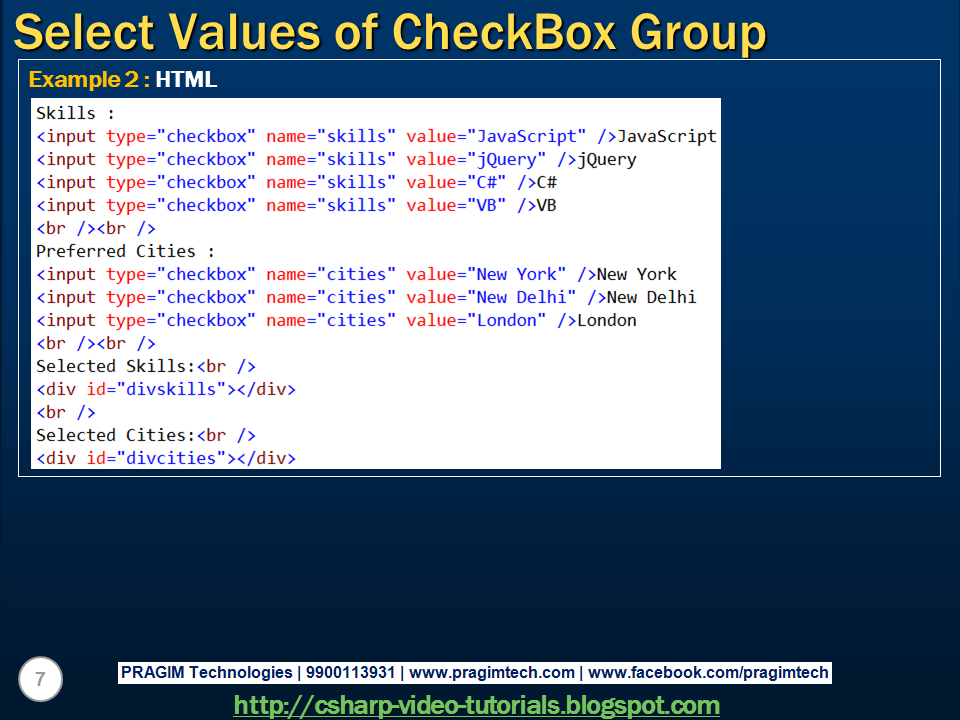 Select Values of CheckBox Group

Example 2 : HTML

Skills :
<input type="checkbox" name="skills" value="JavaScript" />JavaScript
<input type="checkbox" name="skills" value="jQuery" />jQuery
<input type="checkbox" name="skills" value="C#" />C#
<input type="checkbox" name="skills" value="VB" />VB
<br /><br />
Preferred Cities :
<input type="checkbox" name="cities" value="New York" />New York
<input type="checkbox" name="cities" value="New Delhi" />New Delhi
<input type="checkbox" name="cities" value="London" />London
<br /><br />
Selected Skills:<br />
<div id="divskills"></div>
<br />
Selected Cities:<br />
<div id="divcities"></div>

7

PRAGIM Technologies | 9900113931 | www.pragimtech.com | www.facebook.com/pragimtech

http://csharp-video-tutorials.blogspot.com